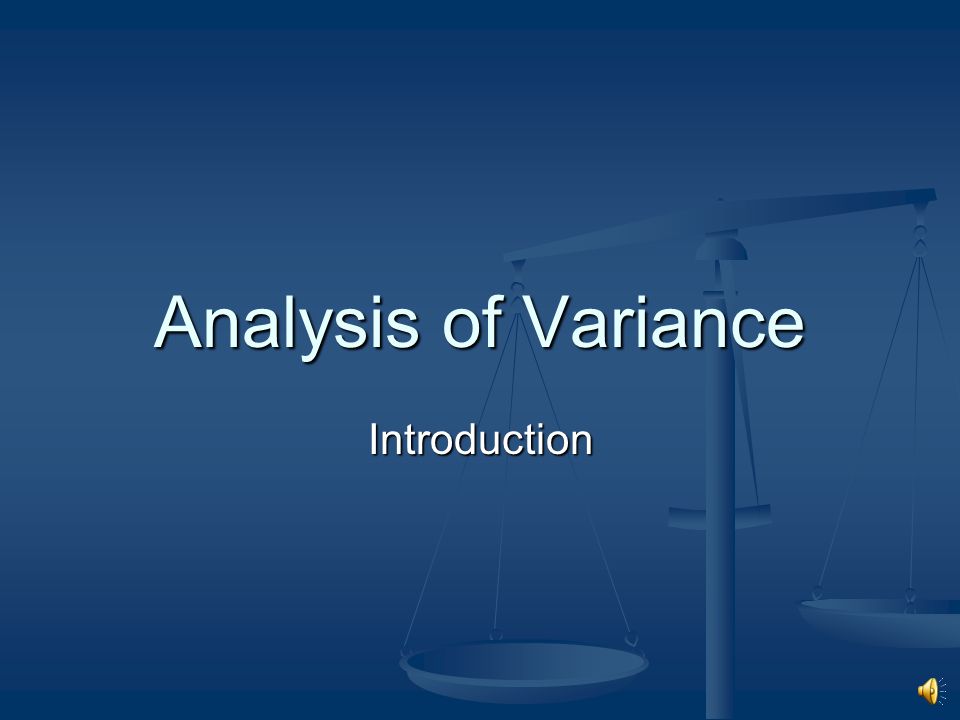 Analysis of Variance

Introduction